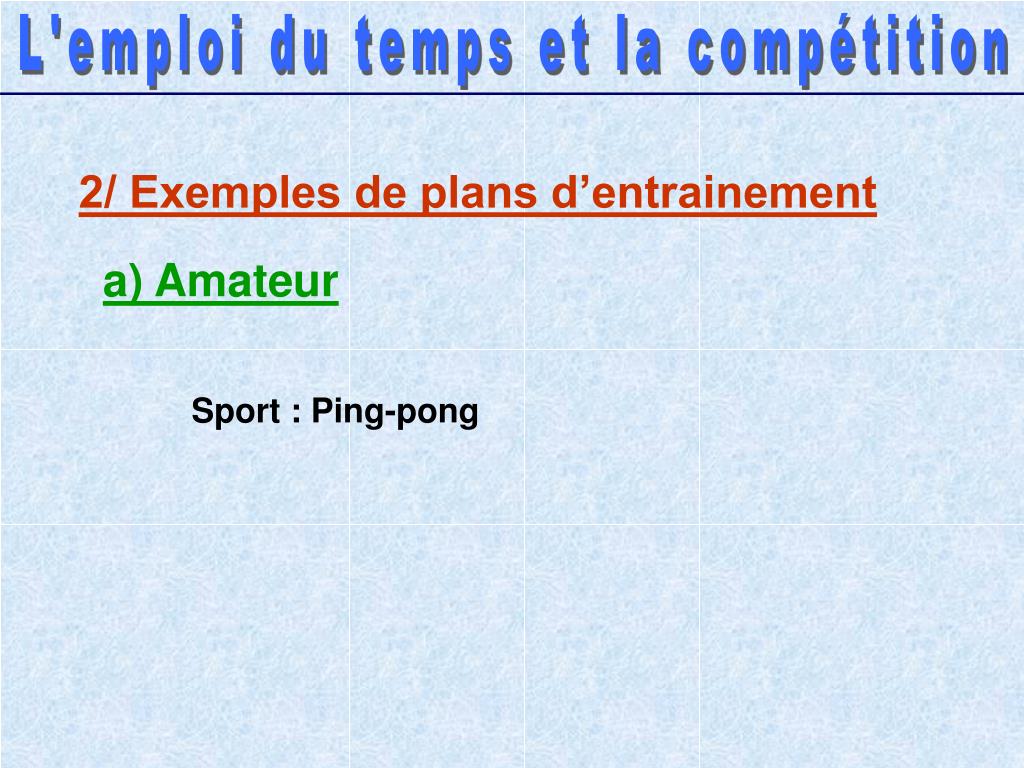 L'emploi du temps et la compétition

2/ Exemples de plans d’entrainement

a) Amateur

Sport : Ping-pong